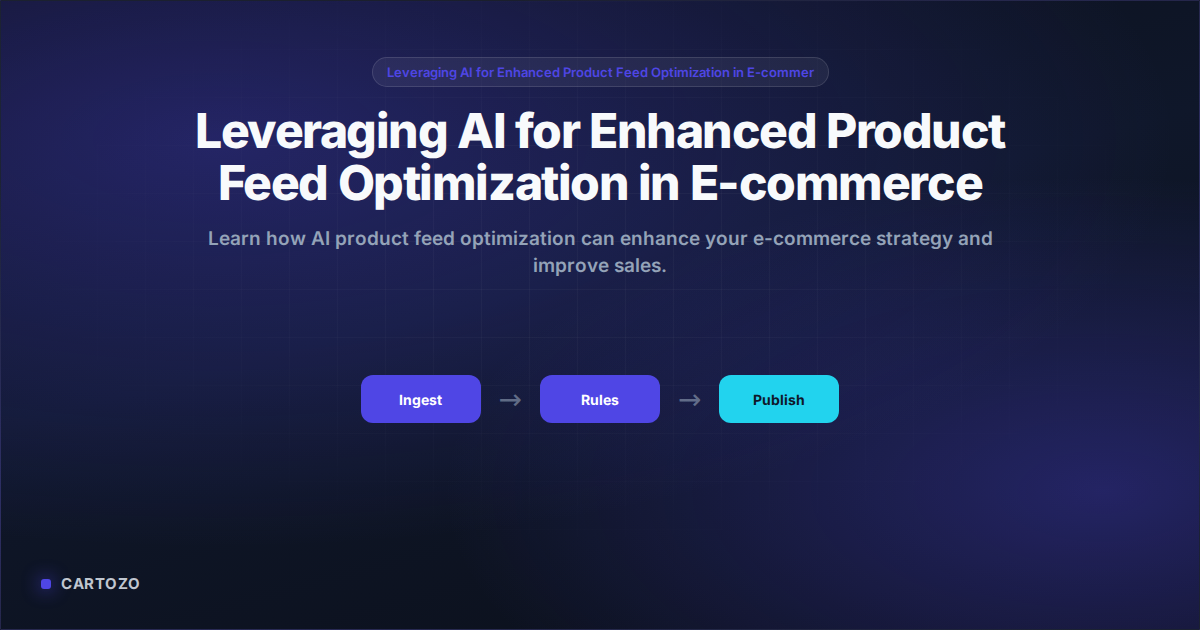 Leveraging AI for Enhanced Product Feed Optimization in E-commer

Leveraging AI for Enhanced Product Feed Optimization in E-commerce

Learn how AI product feed optimization can enhance your e-commerce strategy and improve sales.

Ingest → Rules → Publish

CARTOZO